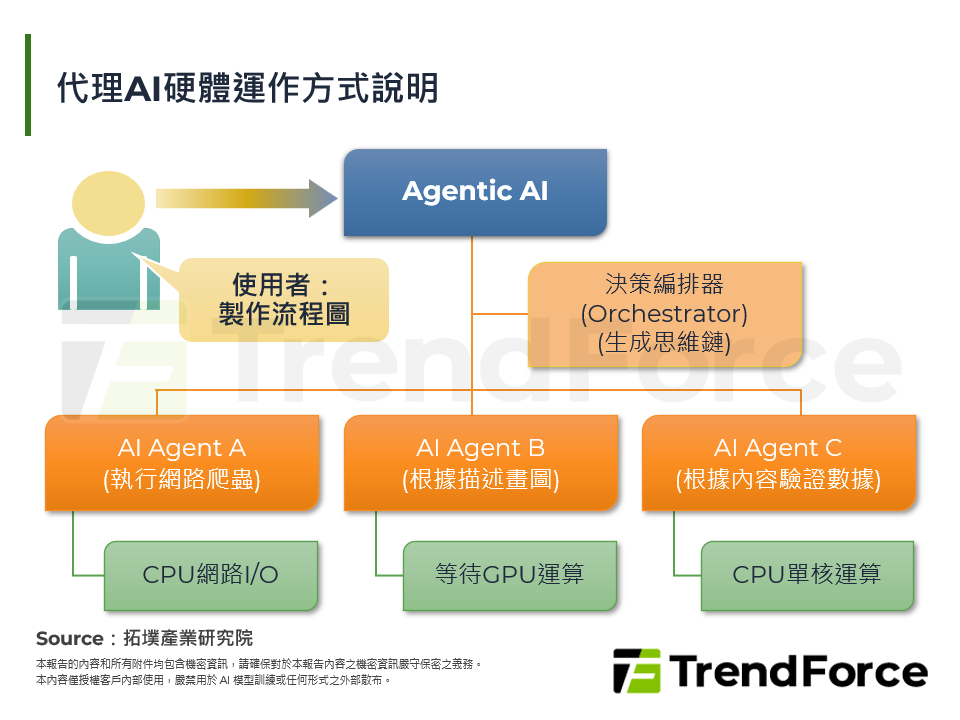 代理AI硬體運作方式說明

使用者：
製作流程圖

Agentic AI

決策編排器
(Orchestrator)
(生成思維鏈)

AI Agent A
(執行網路爬蟲)

AI Agent B
(根據描述畫圖)

AI Agent C
(根據內容驗證數據)

CPU網路I/O

等待GPU運算

CPU單核運算

TrendForce

Source：拓墣產業研究院

本報告的內容和所有附件均包含機密資訊，請確保對於本報告內容之機密資訊嚴守保密之義務。
本內容僅授權客戶內部使用，嚴禁用於 AI 模型訓練或任何形式之外部散布。

TrendForce